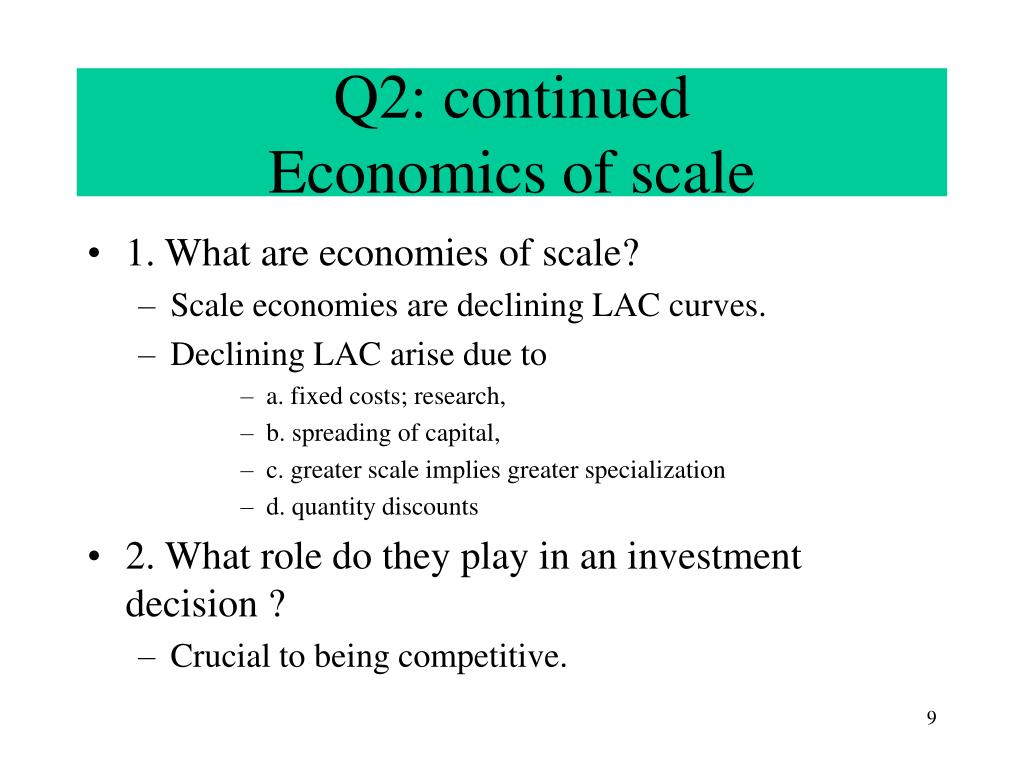 Q2: continued
Economics of scale

• 1. What are economies of scale?
– Scale economies are declining LAC curves.
– Declining LAC arise due to
– a. fixed costs; research,
– b. spreading of capital,
– c. greater scale implies greater specialization
– d. quantity discounts

• 2. What role do they play in an investment decision ?
– Crucial to being competitive.

9